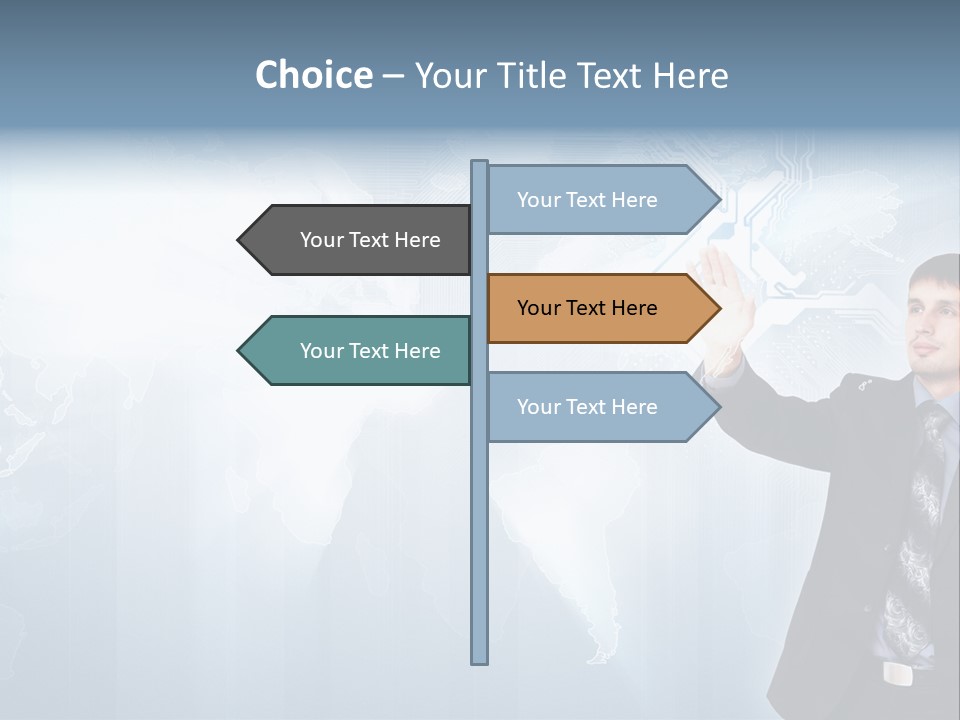 Choice – Your Title Text Here

Your Text Here

Your Text Here

Your Text Here

Your Text Here

Your Text Here